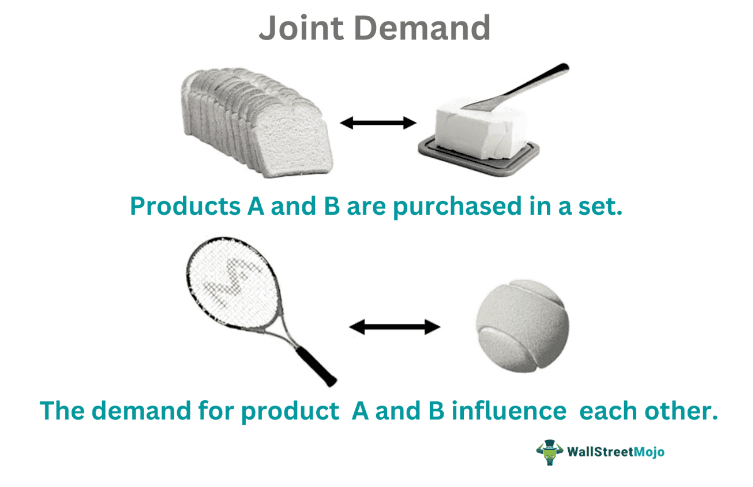 Joint Demand

Products A and B are purchased in a set.

The demand for product A and B influence each other.

WallStreetMojo